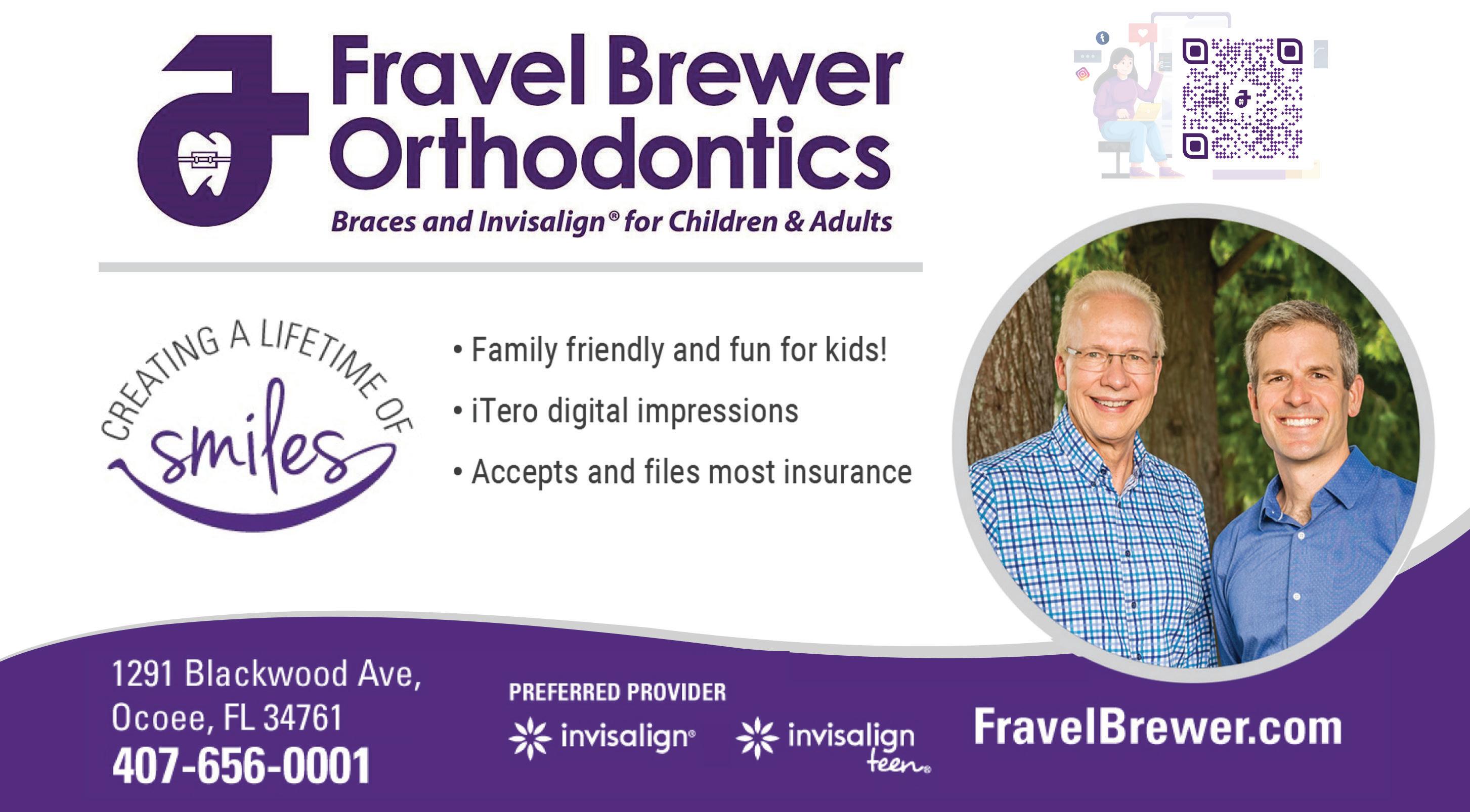 Fravel Brewer Orthodontics

Braces and Invisalign® for Children & Adults

CREATING A LIFETIME OF smiles

• Family friendly and fun for kids!

• iTero digital impressions

• Accepts and files most insurance

1291 Blackwood Ave,
Ocoee, FL 34761
407-656-0001

PREFERRED PROVIDER

invisalign®

invisalign teen®

FravelBrewer.com